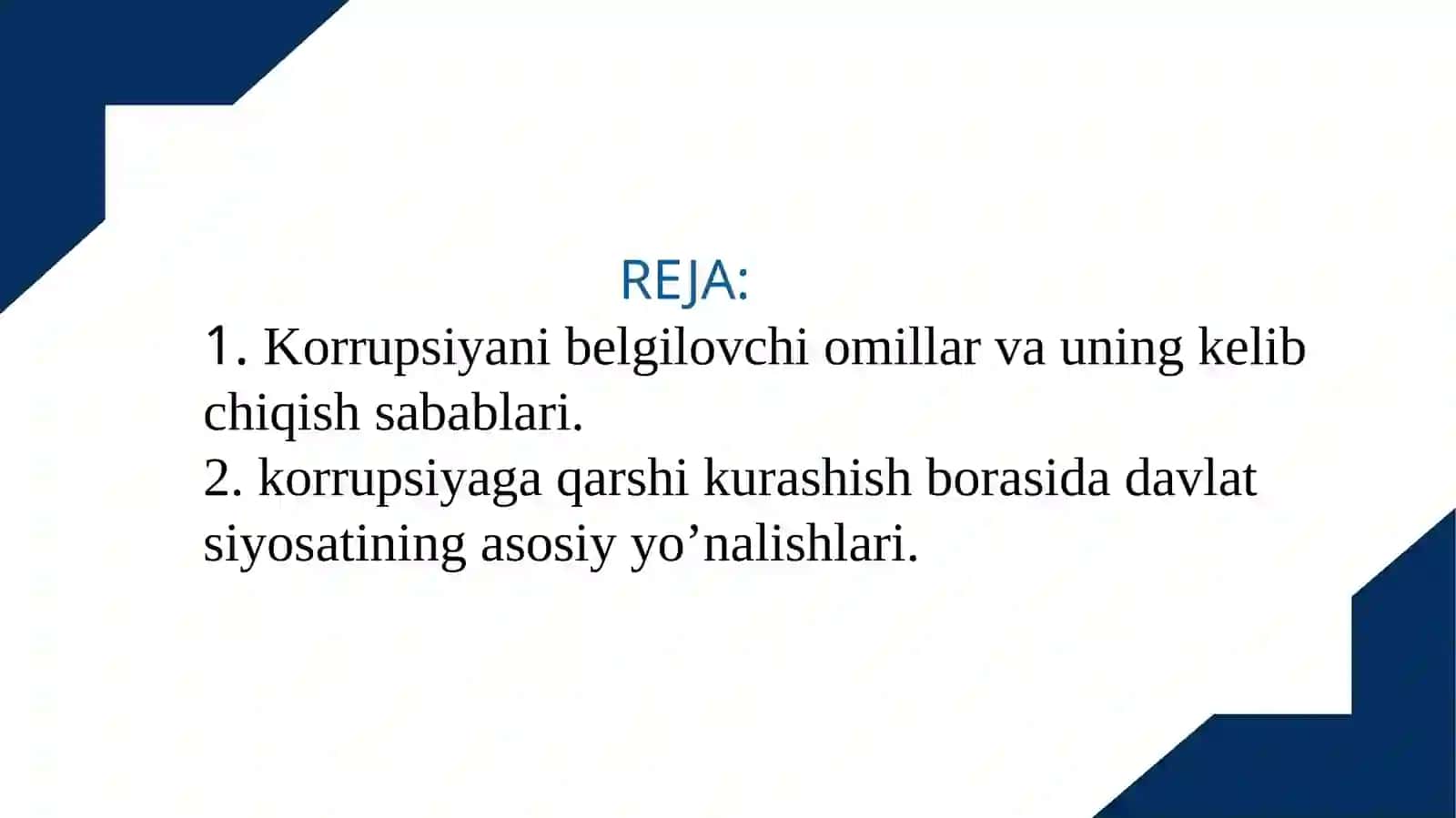 REJA:

1. Korrupsiyani belgilovchi omillar va uning kelib chiqish sabablari.
2. korrupsiyaga qarshi kurashish borasida davlat siyosatining asosiy yo’nalishlari.